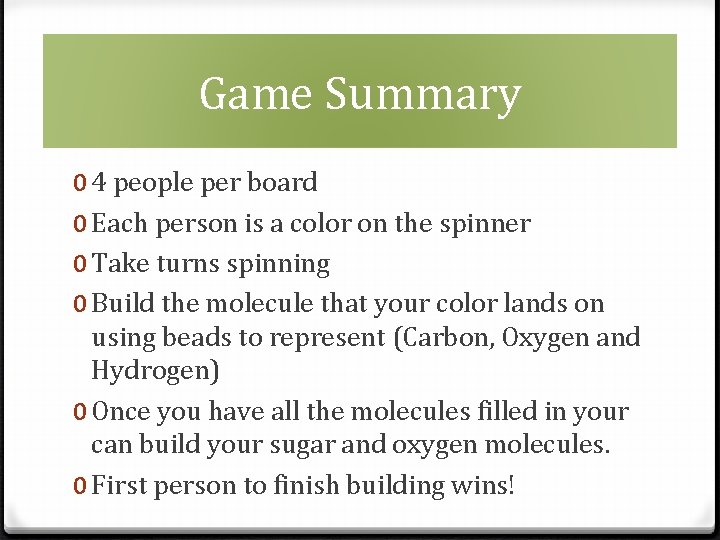 Game Summary

0 4 people per board
0 Each person is a color on the spinner
0 Take turns spinning
0 Build the molecule that your color lands on using beads to represent (Carbon, Oxygen and Hydrogen)
0 Once you have all the molecules filled in your can build your sugar and oxygen molecules.
0 First person to finish building wins!